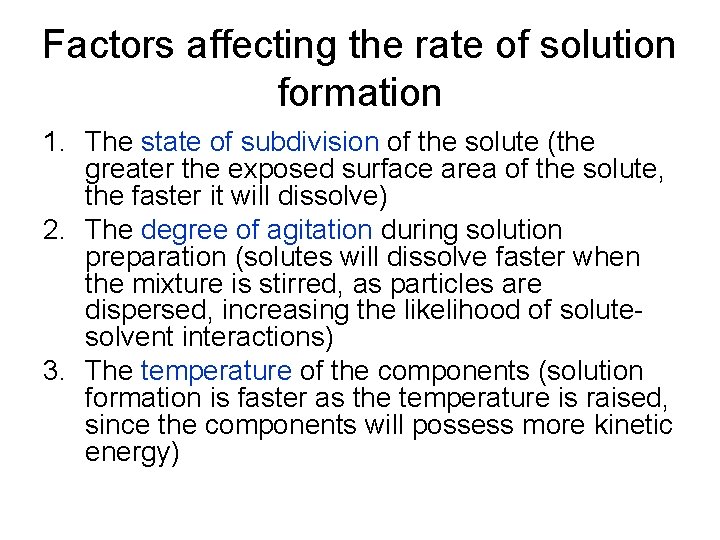 Factors affecting the rate of solution formation

1. The state of subdivision of the solute (the greater the exposed surface area of the solute, the faster it will dissolve)
2. The degree of agitation during solution preparation (solutes will dissolve faster when the mixture is stirred, as particles are dispersed, increasing the likelihood of solute-solvent interactions)
3. The temperature of the components (solution formation is faster as the temperature is raised, since the components will possess more kinetic energy)